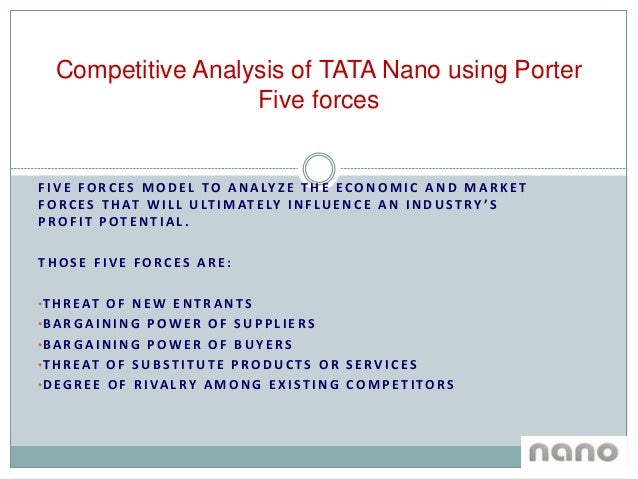 Competitive Analysis of TATA Nano using Porter Five forces

FIVE FORCES MODEL TO ANALYZE THE ECONOMIC AND MARKET FORCES THAT WILL ULTIMATELY INFLUENCE AN INDUSTRY'S PROFIT POTENTIAL.

THOSE FIVE FORCES ARE:

•THREAT OF NEW ENTRANTS
•BARGAINING POWER OF SUPPLIERS
•BARGAINING POWER OF BUYERS
•THREAT OF SUBSTITUTE PRODUCTS OR SERVICES
•DEGREE OF RIVALRY AMONG EXISTING COMPETITORS

nano